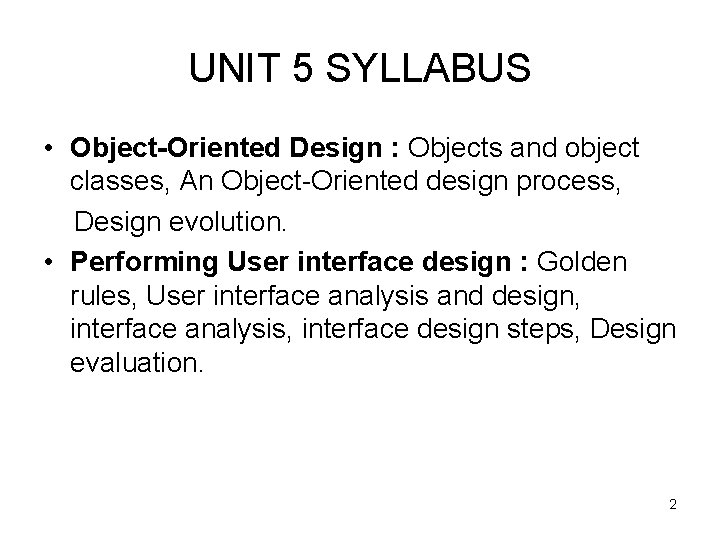 UNIT 5 SYLLABUS

• Object-Oriented Design : Objects and object classes, An Object-Oriented design process, Design evolution.

• Performing User interface design : Golden rules, User interface analysis and design, interface analysis, interface design steps, Design evaluation.

2